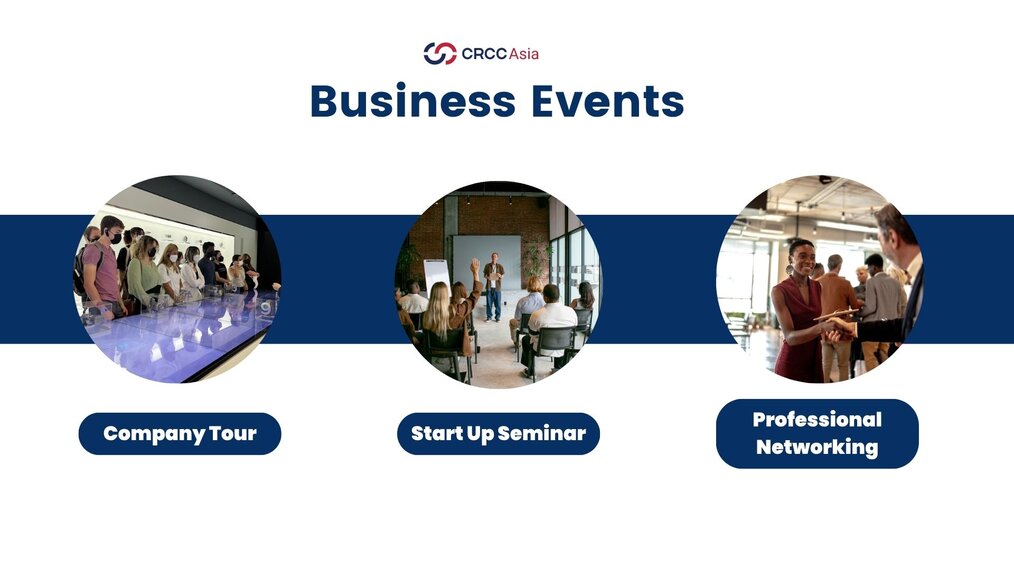 CRCC Asia

Business Events

Company Tour

Start Up Seminar

Professional Networking